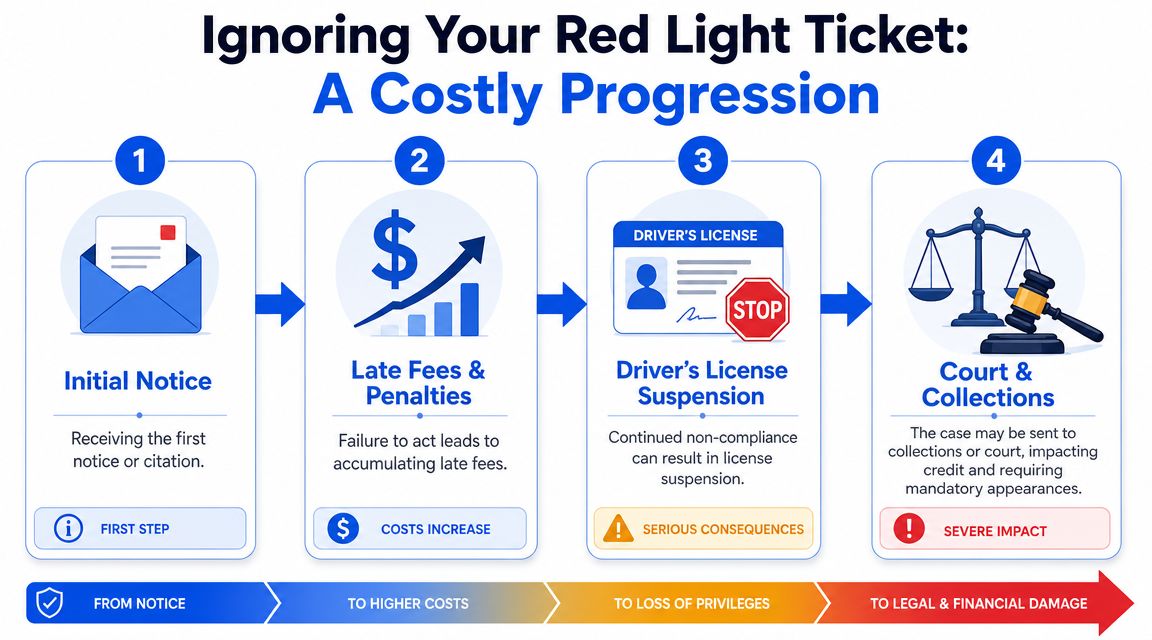 Ignoring Your Red Light Ticket:
A Costly Progression

1

Initial Notice

Receiving the first notice or citation.

FIRST STEP

2

$

Late Fees & Penalties

Failure to act leads to accumulating late fees.

$ COSTS INCREASE

3

DRIVER'S LICENSE

STOP

Driver's License Suspension

Continued non-compliance can result in license suspension.

SERIOUS CONSEQUENCES

4

Court & Collections

The case may be sent to collections or court, impacting credit and requiring mandatory appearances.

SEVERE IMPACT

FROM NOTICE

TO HIGHER COSTS

TO LOSS OF PRIVILEGES

TO LEGAL & FINANCIAL DAMAGE